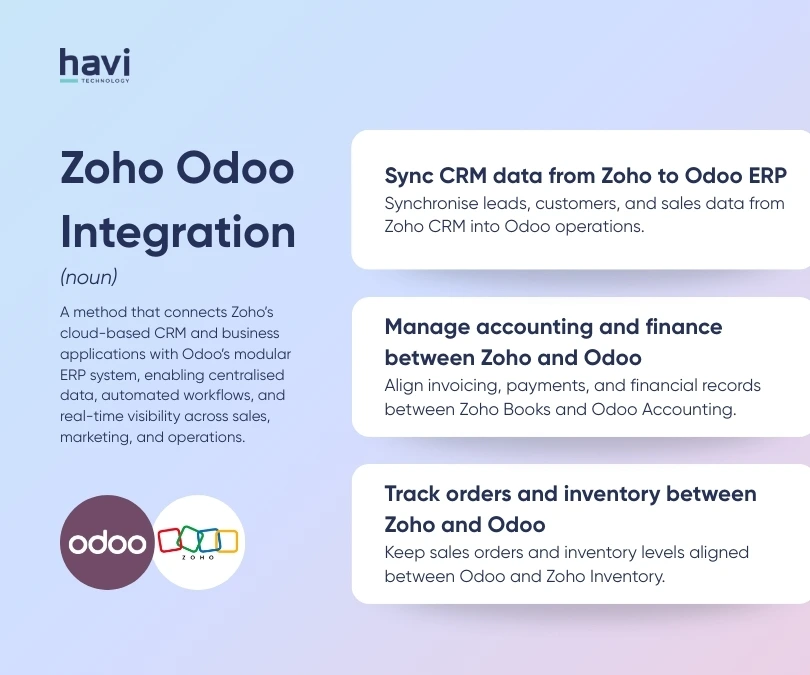 havi
TECHNOLOGY

Zoho Odoo Integration

(noun)

A method that connects Zoho's cloud-based CRM and business applications with Odoo's modular ERP system, enabling centralised data, automated workflows, and real-time visibility across sales, marketing, and operations.

odoo

ZOHO

Sync CRM data from Zoho to Odoo ERP

Synchronise leads, customers, and sales data from Zoho CRM into Odoo operations.

Manage accounting and finance between Zoho and Odoo

Align invoicing, payments, and financial records between Zoho Books and Odoo Accounting.

Track orders and inventory between Zoho and Odoo

Keep sales orders and inventory levels aligned between Odoo and Zoho Inventory.